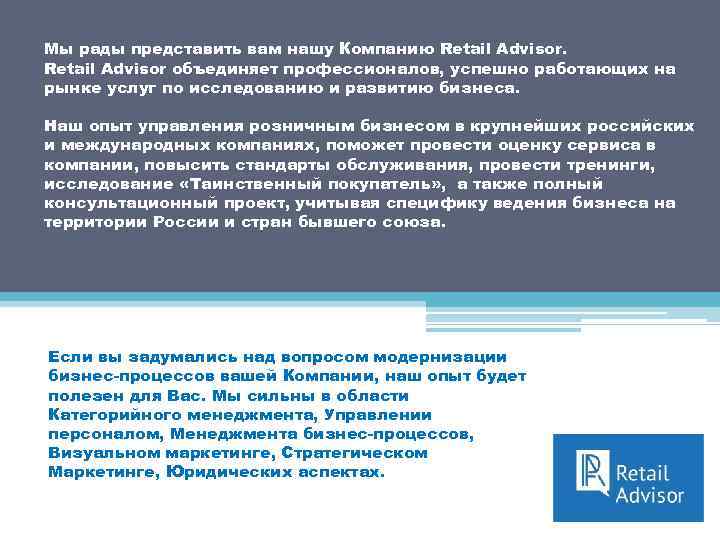 Мы рады представить вам нашу Компанию Retail Advisor.
Retail Advisor объединяет профессионалов, успешно работающих на рынке услуг по исследованию и развитию бизнеса.

Наш опыт управления розничным бизнесом в крупнейших российских и международных компаниях, поможет провести оценку сервиса в компании, повысить стандарты обслуживания, провести тренинги, исследование «Таинственный покупатель», а также полный консультационный проект, учитывая специфику ведения бизнеса на территории России и стран бывшего союза.

Если вы задумались над вопросом модернизации бизнес-процессов вашей Компании, наш опыт будет полезен для Вас. Мы сильны в области Категорийного менеджмента, Управлении персоналом, Менеджмента бизнес-процессов, Визуальном маркетинге, Стратегическом Маркетинге, Юридических аспектах.

Retail Advisor